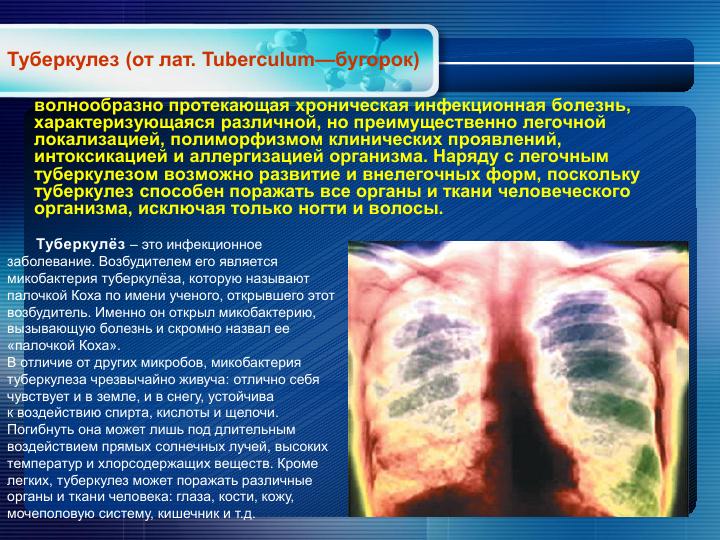 Туберкулез (от лат. Tuberculum—бугорок)

волнообразно протекающая хроническая инфекционная болезнь, характеризующаяся различной, но преимущественно легочной локализацией, полиморфизмом клинических проявлений, интоксикацией и аллергизацией организма. Наряду с легочным туберкулезом возможно развитие и внелегочных форм, поскольку туберкулез способен поражать все органы и ткани человеческого организма, исключая только ногти и волосы.

Туберкулёз – это инфекционное заболевание. Возбудителем его является микобактерия туберкулёза, которую называют палочкой Коха по имени ученого, открывшего этот возбудитель. Именно он открыл микобактерию, вызывающую болезнь и скромно назвал ее «палочкой Коха».
В отличие от других микробов, микобактерия туберкулеза чрезвычайно живуча: отлично себя чувствует и в земле, и в снегу, устойчива к воздействию спирта, кислоты и щелочи. Погибнуть она может лишь под длительным воздействием прямых солнечных лучей, высоких температур и хлорсодержащих веществ. Кроме легких, туберкулез может поражать различные органы и ткани человека: глаза, кости, кожу, мочеполовую систему, кишечник и т.д.